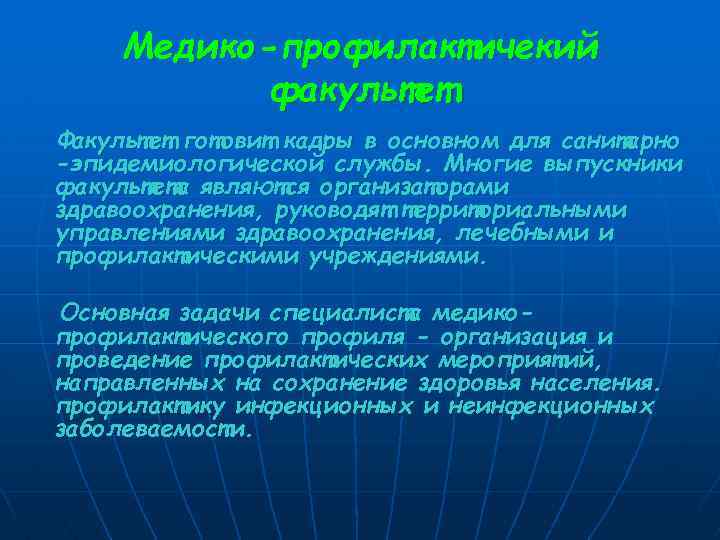 Медико-профилактичекий факультет

Факультет готовит кадры в основном для санитарно-эпидемиологической службы. Многие выпускники факультета являются организаторами здравоохранения, руководят территориальными управлениями здравоохранения, лечебными и профилактическими учреждениями.

Основная задачи специалиста медико-профилактического профиля - организация и проведение профилактических мероприятий, направленных на сохранение здоровья населения. профилактику инфекционных и неинфекционных заболеваемости.